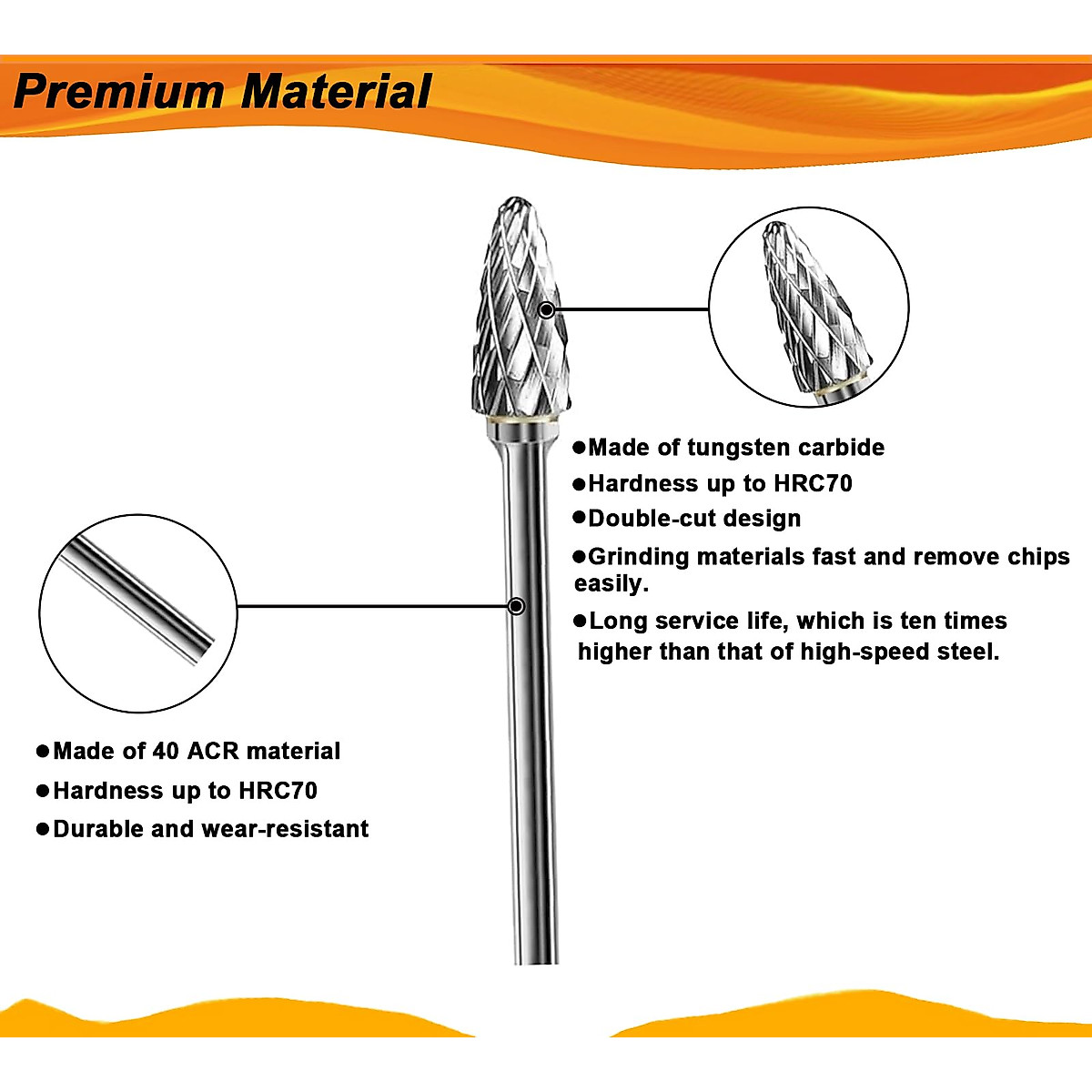 Premium Material

●Made of tungsten carbide
●Hardness up to HRC70
●Double-cut design
●Grinding materials fast and remove chips easily.
●Long service life, which is ten times higher than that of high-speed steel.

●Made of 40 ACR material
●Hardness up to HRC70
●Durable and wear-resistant